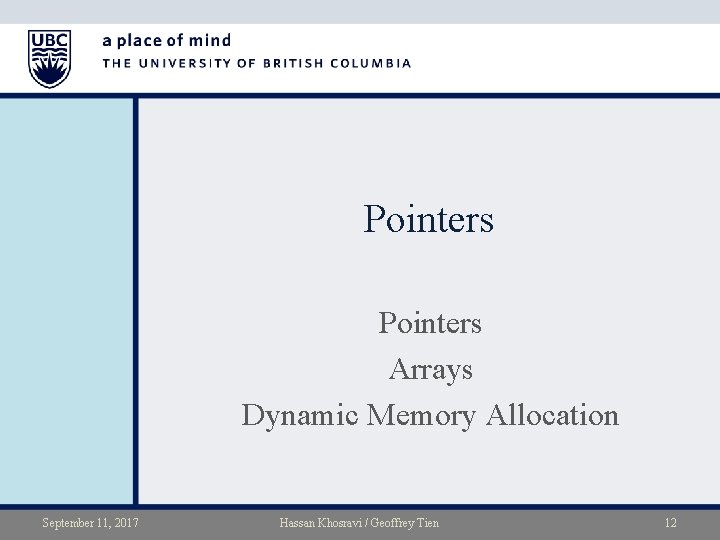 UBC

a place of mind
THE UNIVERSITY OF BRITISH COLUMBIA

Pointers

Pointers
Arrays
Dynamic Memory Allocation

September 11, 2017 Hassan Khosravi / Geoffrey Tien 12